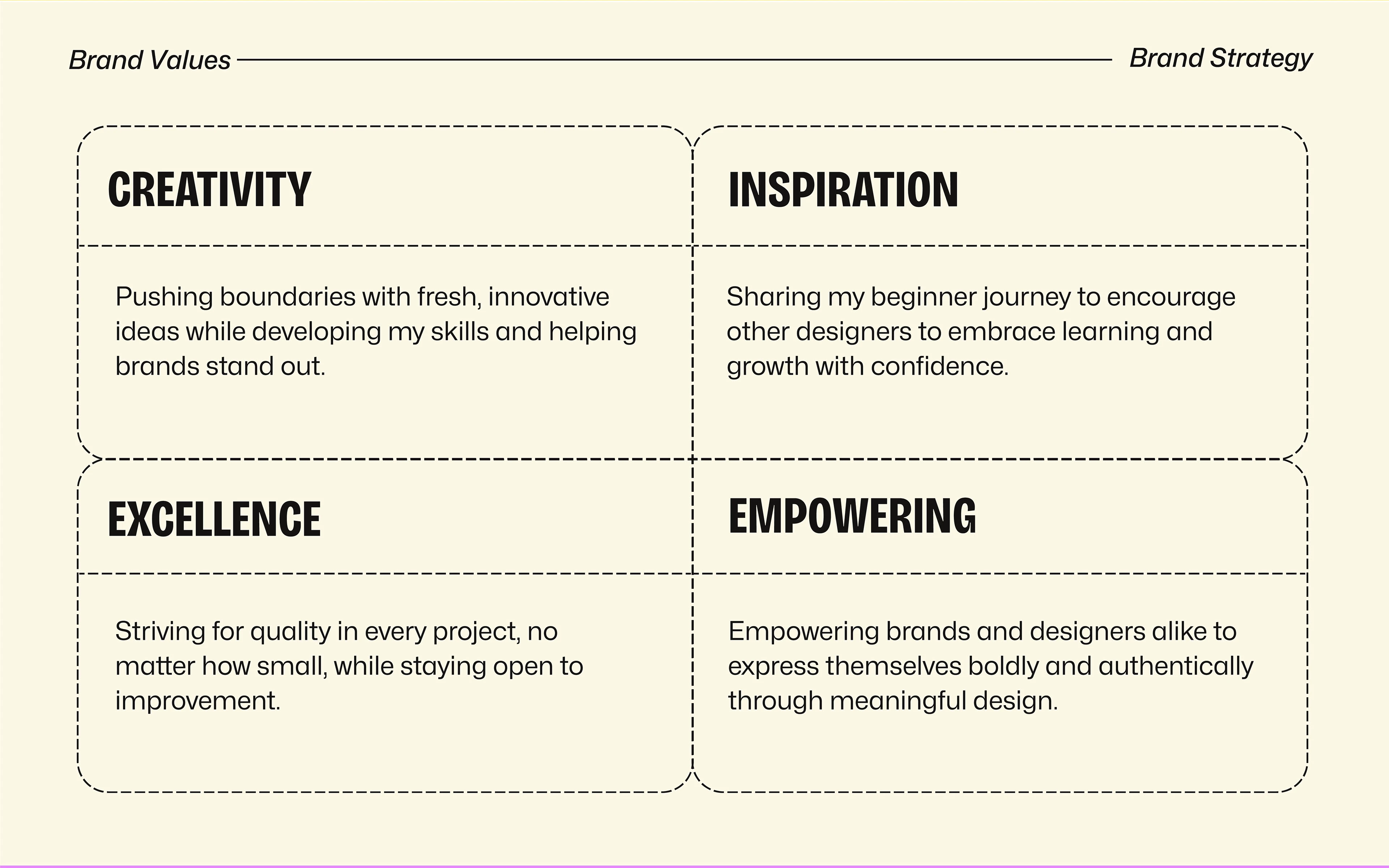 Brand Values

Brand Strategy

CREATIVITY

Pushing boundaries with fresh, innovative ideas while developing my skills and helping brands stand out.

INSPIRATION

Sharing my beginner journey to encourage other designers to embrace learning and growth with confidence.

EXCELLENCE

Striving for quality in every project, no matter how small, while staying open to improvement.

EMPOWERING

Empowering brands and designers alike to express themselves boldly and authentically through meaningful design.